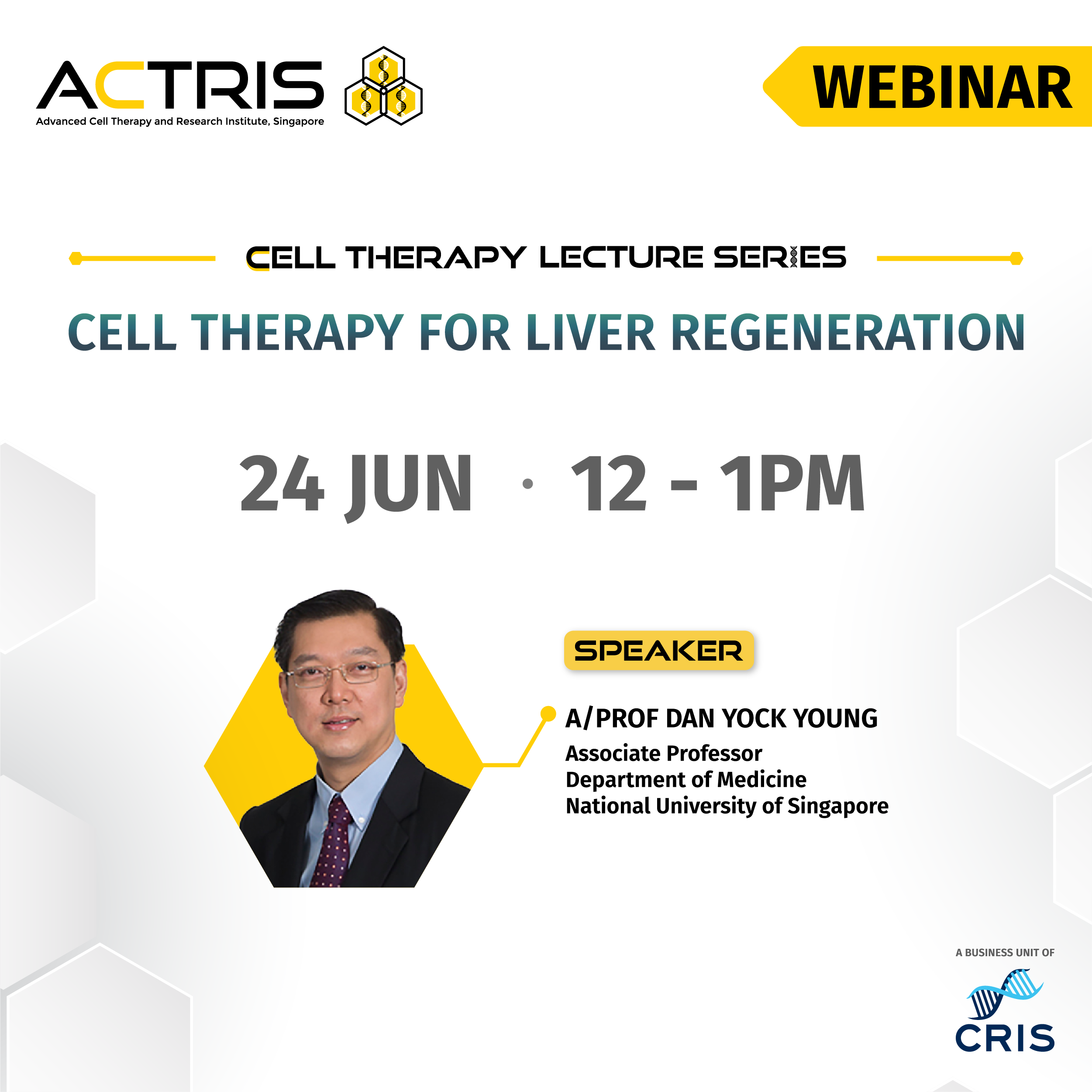 ACTRIS
Advanced Cell Therapy and Research Institute, Singapore

WEBINAR

CELL THERAPY LECTURE SERIES

CELL THERAPY FOR LIVER REGENERATION

24 JUN · 12 - 1PM

SPEAKER

A/PROF DAN YOCK YOUNG
Associate Professor
Department of Medicine
National University of Singapore

A BUSINESS UNIT OF
CRIS